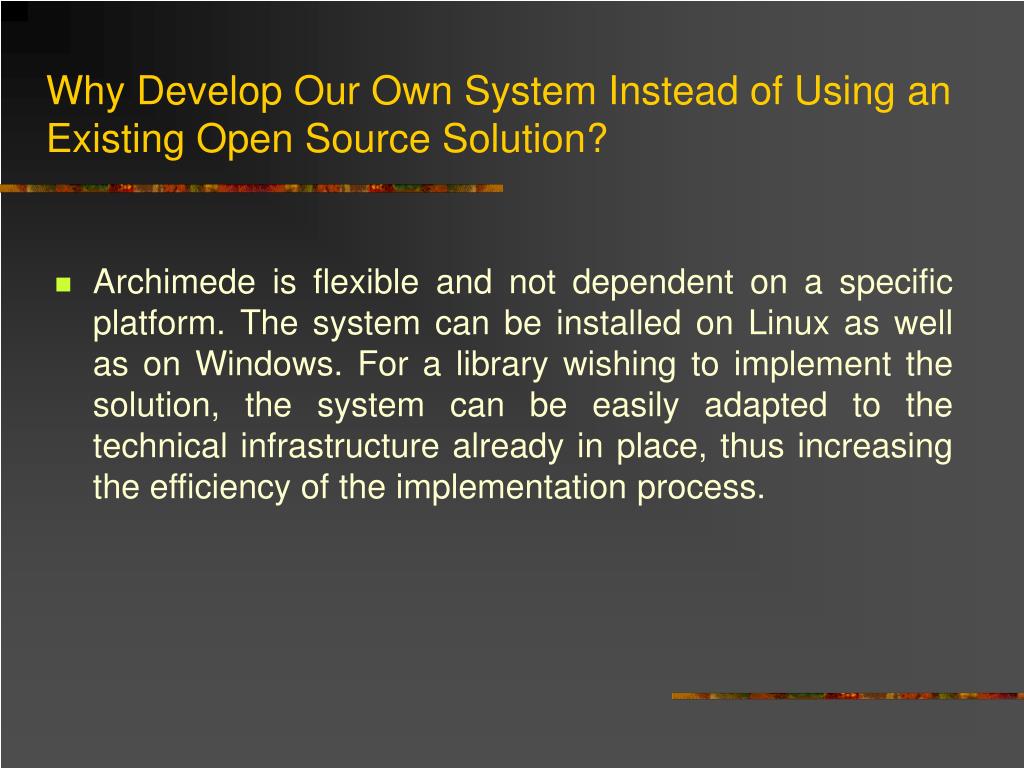 Why Develop Our Own System Instead of Using an Existing Open Source Solution?

Archimede is flexible and not dependent on a specific platform. The system can be installed on Linux as well as on Windows. For a library wishing to implement the solution, the system can be easily adapted to the technical infrastructure already in place, thus increasing the efficiency of the implementation process.